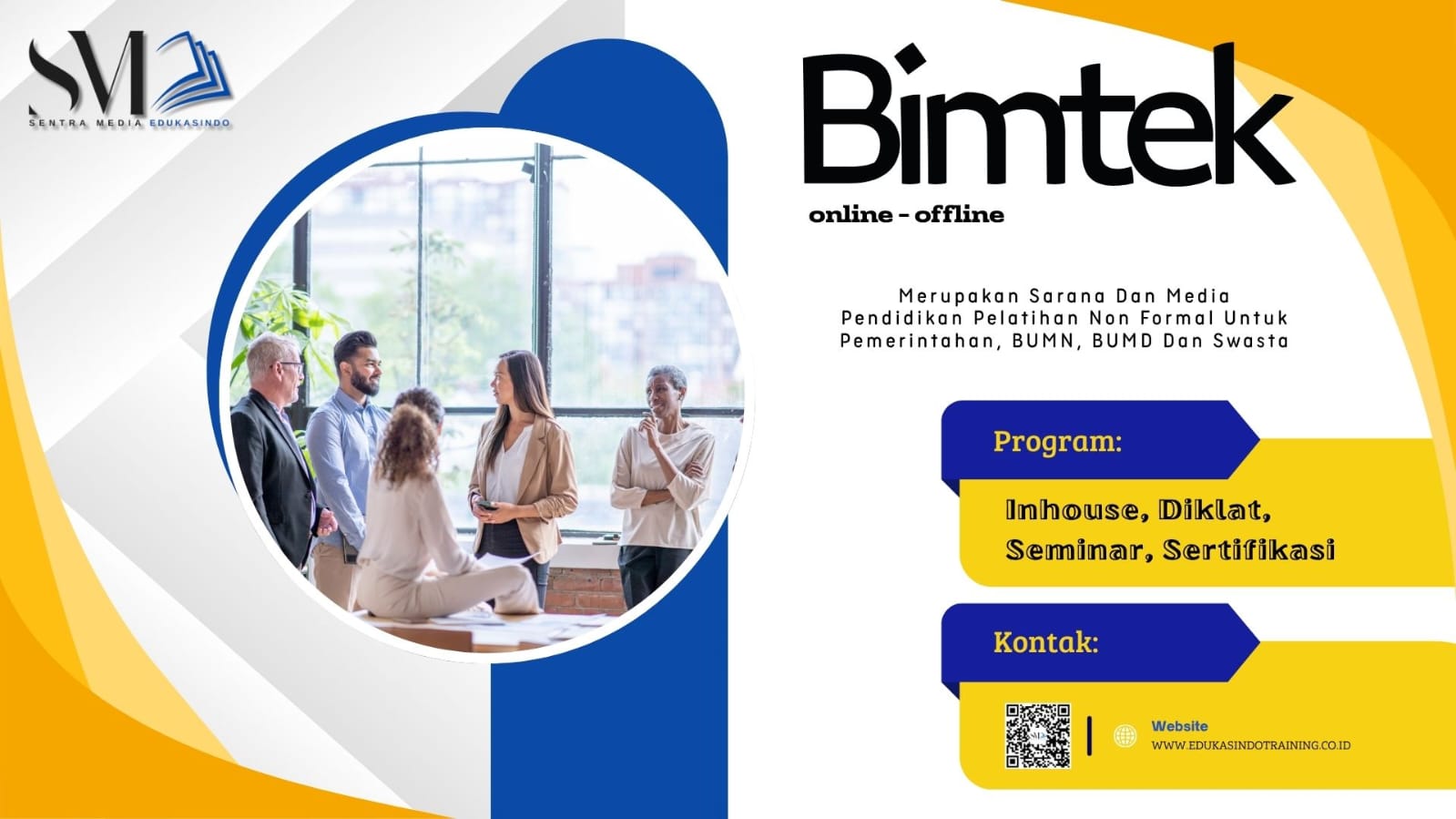 SM
SENTRA MEDIA EDUKASINDO

Bimtek
online - offline

Merupakan Sarana Dan Media Pendidikan Pelatihan Non Formal Untuk Pemerintahan, BUMN, BUMD Dan Swasta

Program:
Inhouse, Diklat, Seminar, Sertifikasi

Kontak:
Website
WWW.EDUKASINDOTRAINING.CO.ID